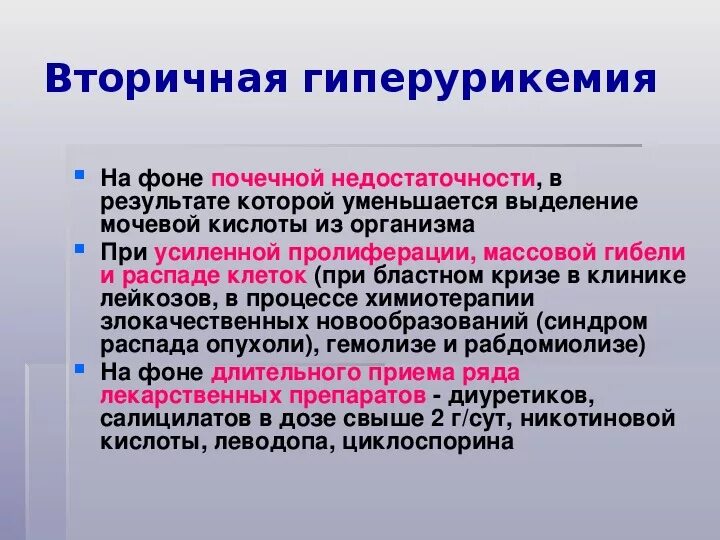 Вторичная гиперурикемия

На фоне почечной недостаточности, в результате которой уменьшается выделение мочевой кислоты из организма

При усиленной пролиферации, массовой гибели и распаде клеток (при бластном кризе в клинике лейкозов, в процессе химиотерапии злокачественных новообразований (синдром распада опухоли), гемолизе и рабдомиолизе)

На фоне длительного приема ряда лекарственных препаратов - диуретиков, салицилатов в дозе свыше 2 г/сут, никотиновой кислоты, леводопа, циклоспорина